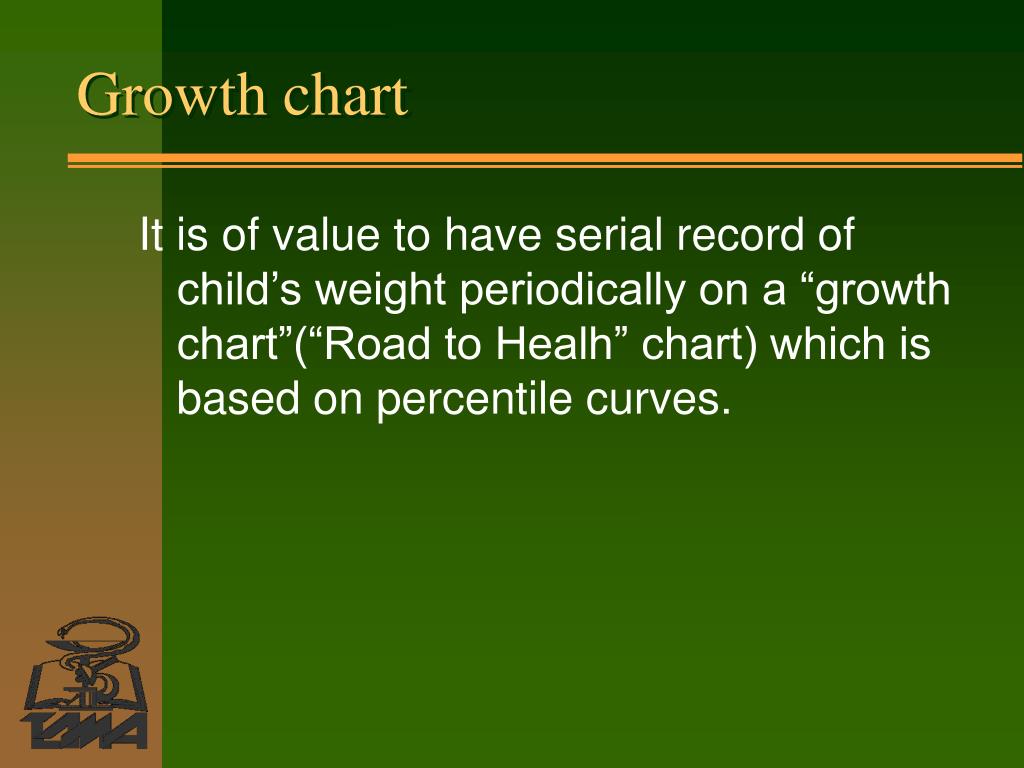 Growth chart

It is of value to have serial record of child’s weight periodically on a “growth chart”(“Road to Healh” chart) which is based on percentile curves.